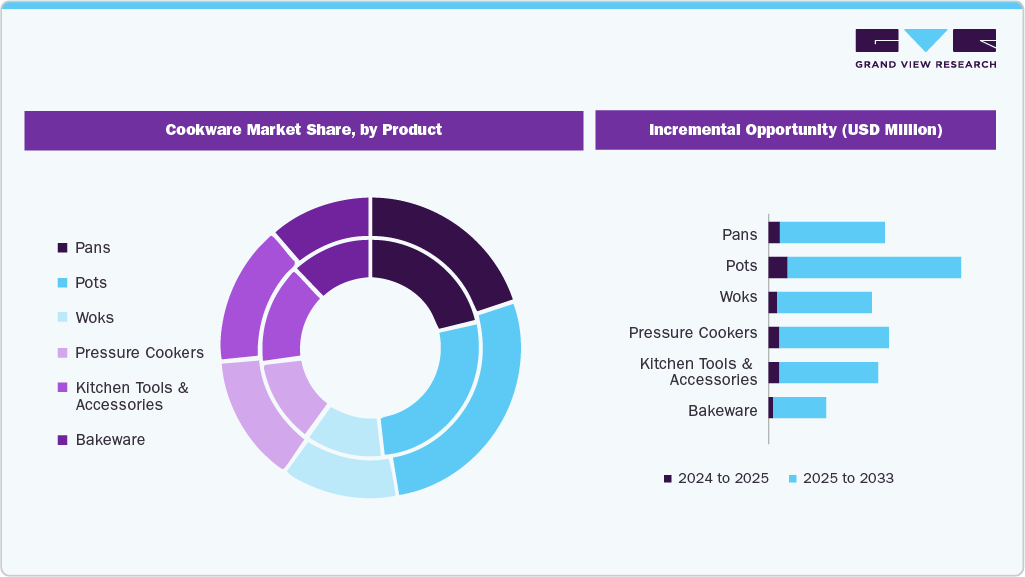 GRAND VIEW RESEARCH

Cookware Market Share, by Product

Pans
Pots
Woks
Pressure Cookers
Kitchen Tools & Accessories
Bakeware

Incremental Opportunity (USD Million)

Pans
Pots
Woks
Pressure Cookers
Kitchen Tools & Accessories
Bakeware

2024 to 2025
2025 to 2033